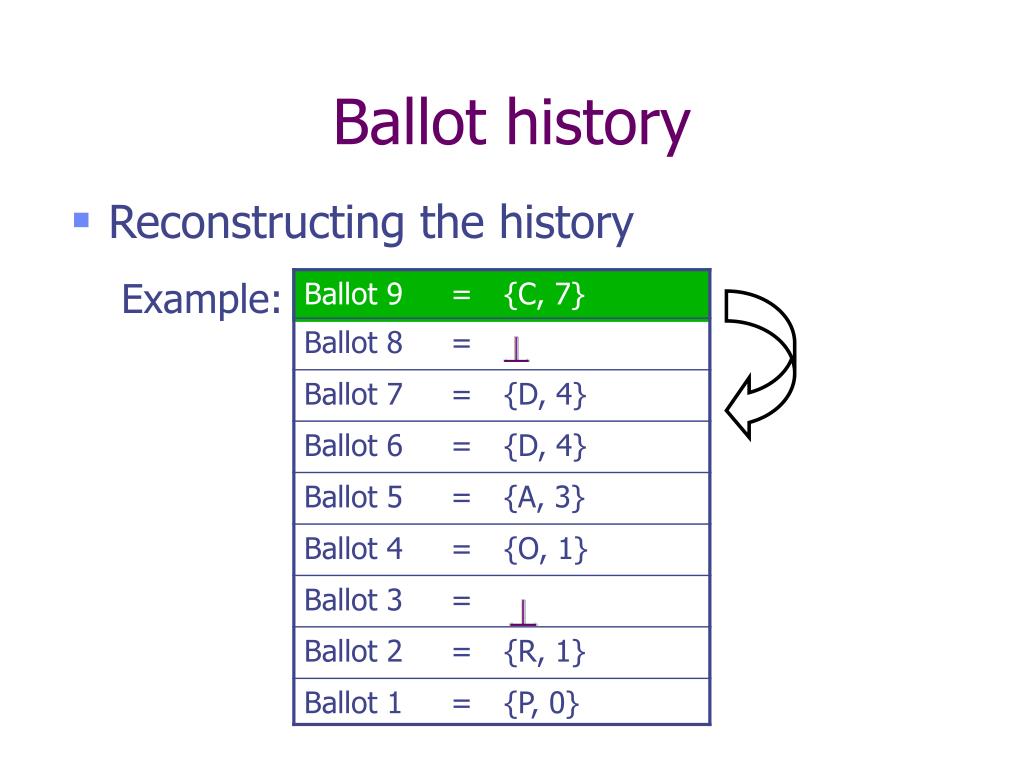 Ballot history

Reconstructing the history

Example:

| Ballot 9 | = | {C, 7} |
|---|---|---|
| Ballot 8 | = | $\perp$ |
| Ballot 7 | = | {D, 4} |
| Ballot 6 | = | {D, 4} |
| Ballot 5 | = | {A, 3} |
| Ballot 4 | = | {O, 1} |
| Ballot 3 | = | $\perp$ |
| Ballot 2 | = | {R, 1} |
| Ballot 1 | = | {P, 0} |